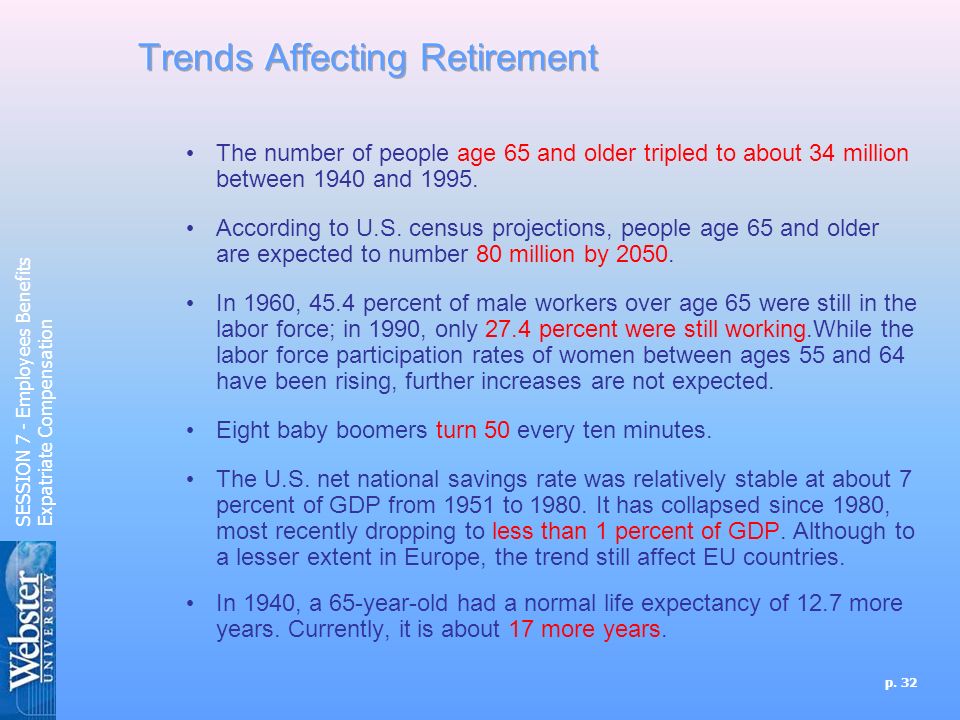 Trends Affecting Retirement

• The number of people age 65 and older tripled to about 34 million between 1940 and 1995.

• According to U.S. census projections, people age 65 and older are expected to number 80 million by 2050.

• In 1960, 45.4 percent of male workers over age 65 were still in the labor force; in 1990, only 27.4 percent were still working.While the labor force participation rates of women between ages 55 and 64 have been rising, further increases are not expected.

• Eight baby boomers turn 50 every ten minutes.

• The U.S. net national savings rate was relatively stable at about 7 percent of GDP from 1951 to 1980. It has collapsed since 1980, most recently dropping to less than 1 percent of GDP. Although to a lesser extent in Europe, the trend still affect EU countries.

• In 1940, a 65-year-old had a normal life expectancy of 12.7 more years. Currently, it is about 17 more years.

SESSION 7 - Employees Benefits
Expatriate Compensation

Webster UNIVERSITY

p. 32